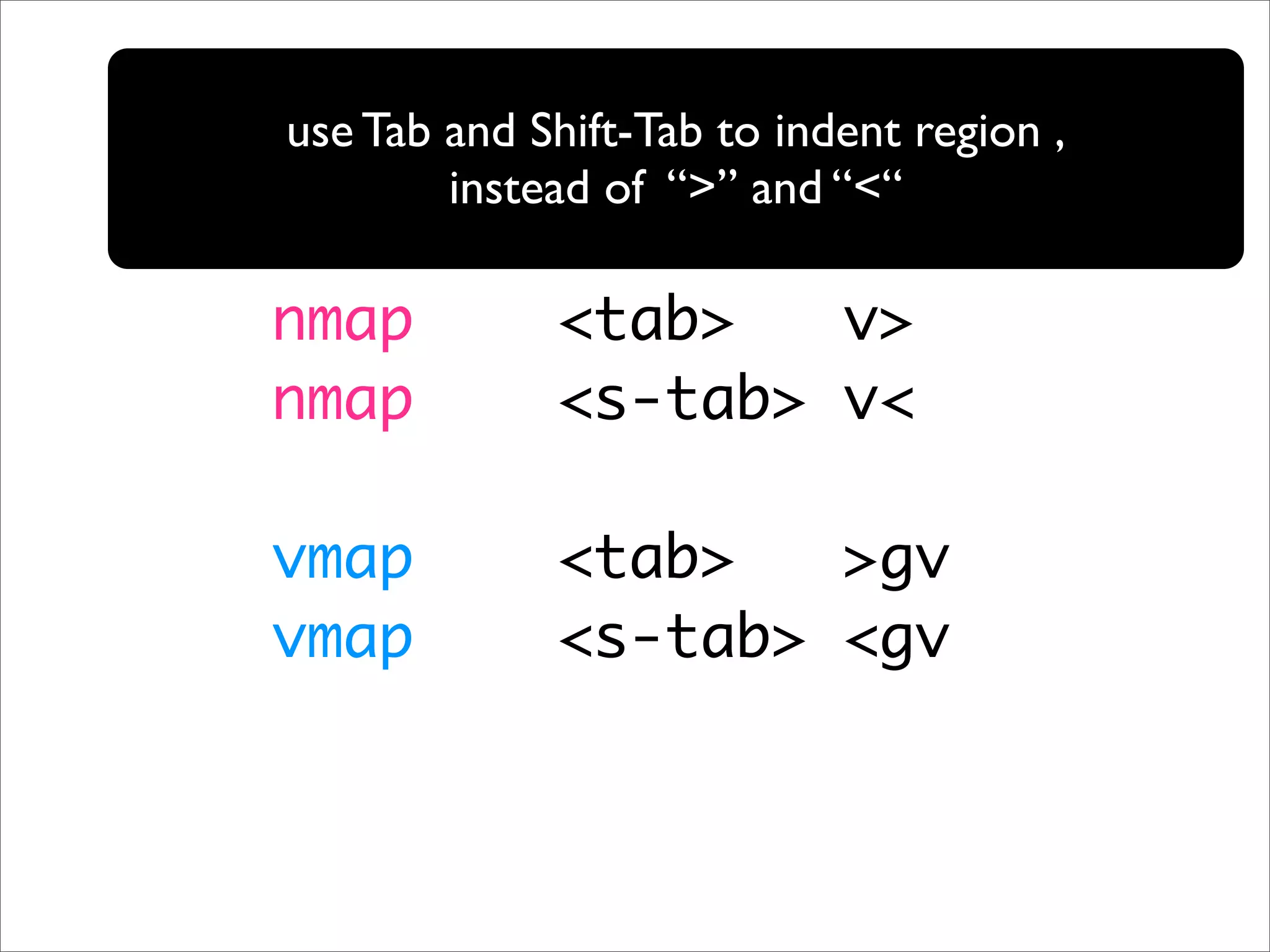 use Tab and Shift-Tab to indent region , instead of “>” and “<“

nmap <tab> v>
nmap <s-tab> v<

vmap <tab> >gv
vmap <s-tab> <gv